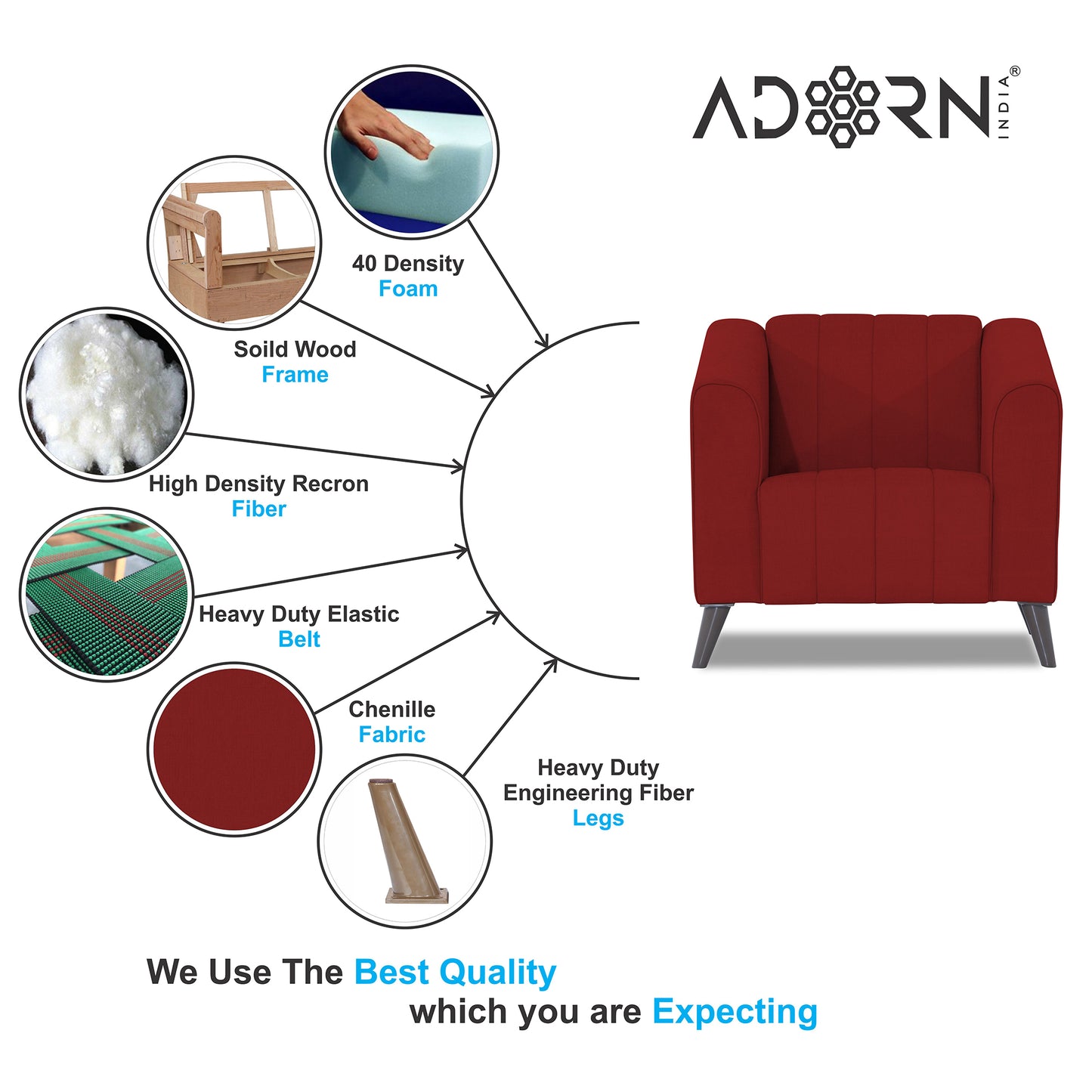 ADORN INDIA®

40 Density
Foam

Soild Wood
Frame

High Density Recron
Fiber

Heavy Duty Elastic
Belt

Chenille
Fabric

Heavy Duty
Engineering Fiber
Legs

We Use The Best Quality
which you are Expecting